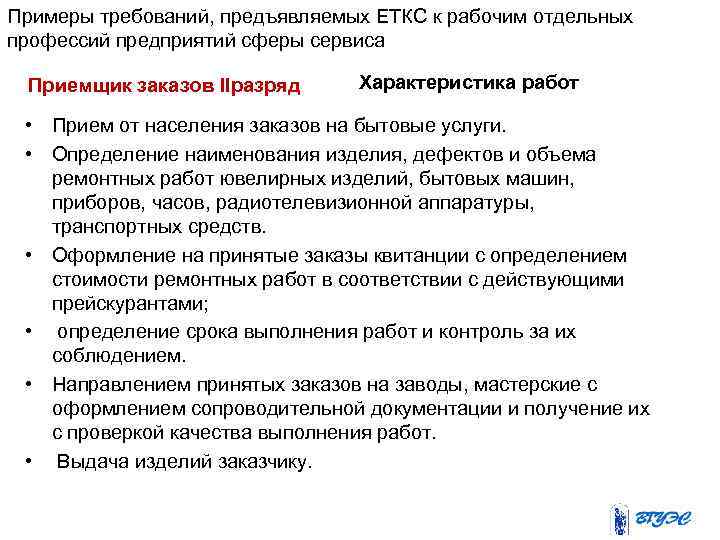 Примеры требований, предъявляемых ЕТКС к рабочим отдельных профессий предприятий сферы сервиса

Приемщик заказов IIразряд

Характеристика работ

• Прием от населения заказов на бытовые услуги.
• Определение наименования изделия, дефектов и объема ремонтных работ ювелирных изделий, бытовых машин, приборов, часов, радиотелевизионной аппаратуры, транспортных средств.
• Оформление на принятые заказы квитанции с определением стоимости ремонтных работ в соответствии с действующими прейскурантами;
• определение срока выполнения работ и контроль за их соблюдением.
• Направлением принятых заказов на заводы, мастерские с оформлением сопроводительной документации и получение их с проверкой качества выполнения работ.
• Выдача изделий заказчику.

ВГУЭС